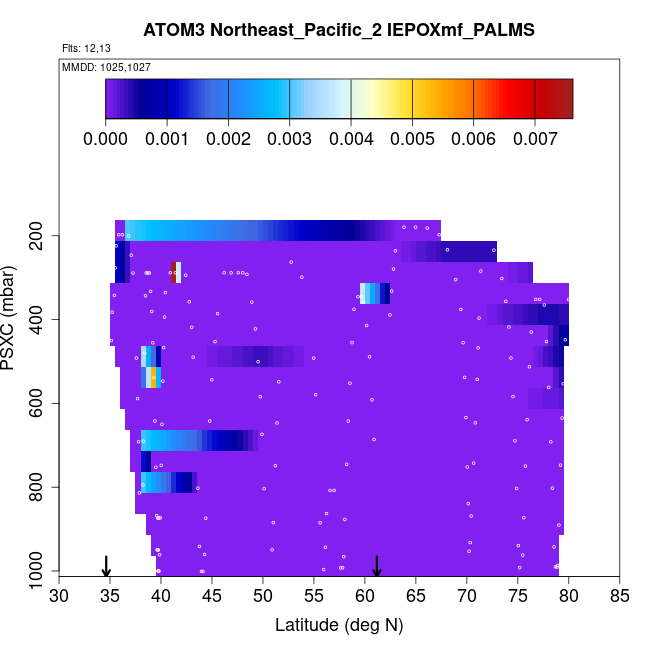 ATOM3 Northeast_Pacific_2 IEPOXmf_PALMS

Flts: 12,13

MMDD: 1025,1027

0.000 0.001 0.002 0.003 0.004 0.005 0.006 0.007

PSXC (mbar)

200
400
600
800
1000

30 35 40 45 50 55 60 65 70 75 80 85

Latitude (deg N)